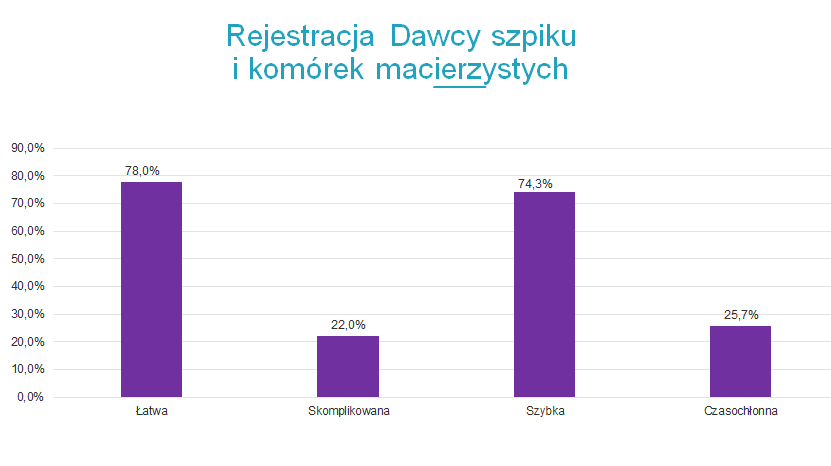 Rejestracja Dawcy szpiku
i komórek macierzystych

90,0%
80,0%
70,0%
60,0%
50,0%
40,0%
30,0%
20,0%
10,0%
0,0%

78,0%
22,0%
74,3%
25,7%

Łatwa
Skomplikowana
Szybka
Czasochłonna